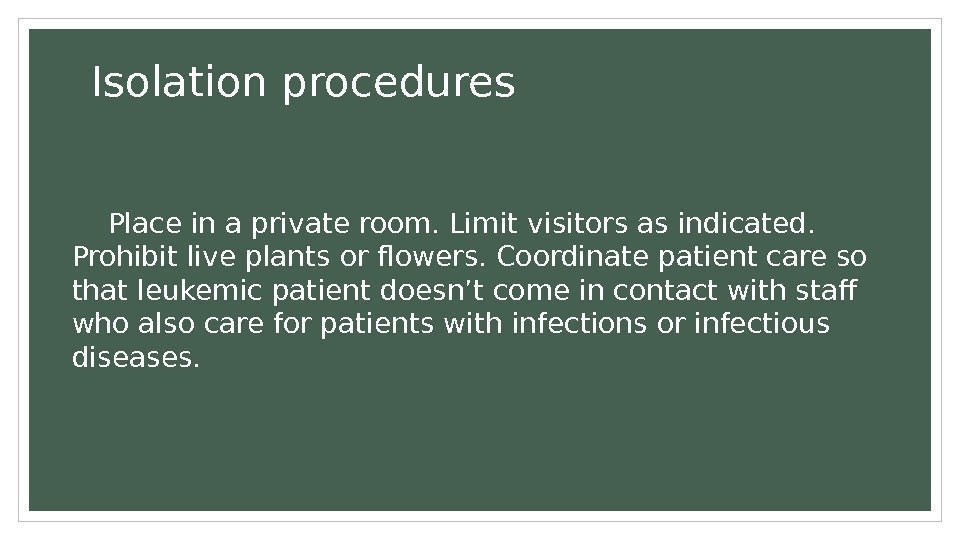 Isolation procedures

Place in a private room. Limit visitors as indicated. Prohibit live plants or flowers. Coordinate patient care so that leukemic patient doesn’t come in contact with staff who also care for patients with infections or infectious diseases.